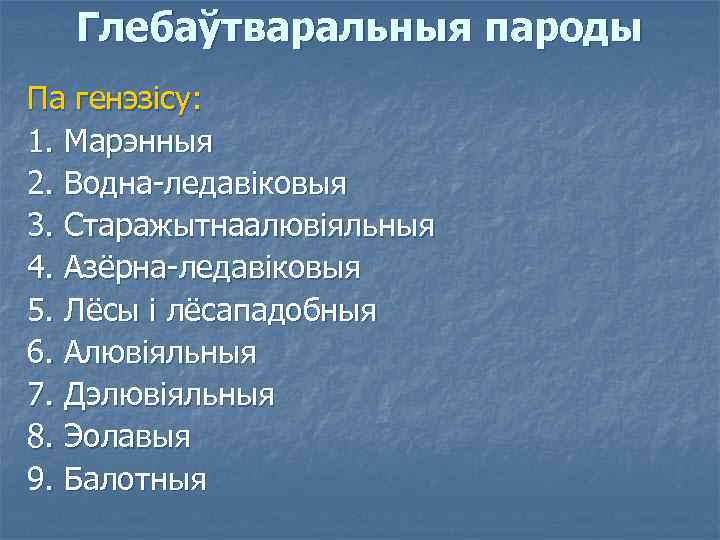 Глебаўтваральныя пароды

Па генэзісу:
1. Марэнныя
2. Водна-ледавіковыя
3. Старажытнаалювіяльныя
4. Азёрна-ледавіковыя
5. Лёсы і лёсападобныя
6. Алювіяльныя
7. Дэлювіяльныя
8. Эолавыя
9. Балотныя